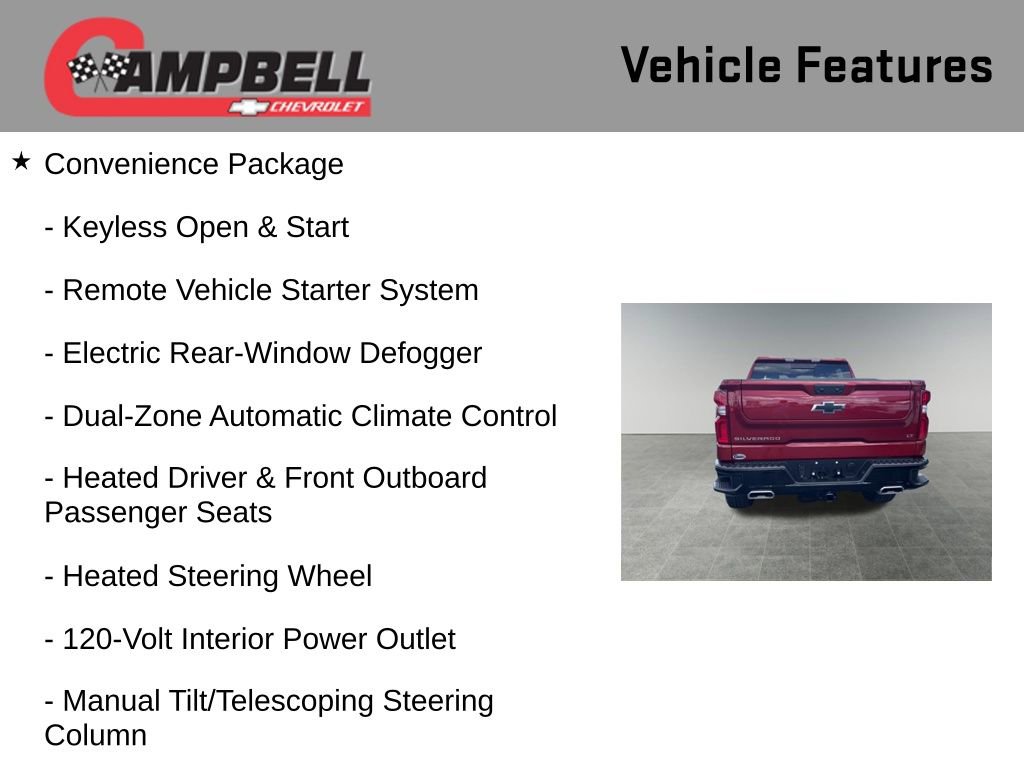 CAMPBELL
CHEVROLET

Vehicle Features

★ Convenience Package

- Keyless Open & Start

- Remote Vehicle Starter System

- Electric Rear-Window Defogger

- Dual-Zone Automatic Climate Control

- Heated Driver & Front Outboard Passenger Seats

- Heated Steering Wheel

- 120-Volt Interior Power Outlet

- Manual Tilt/Telescoping Steering Column

SILVERADO